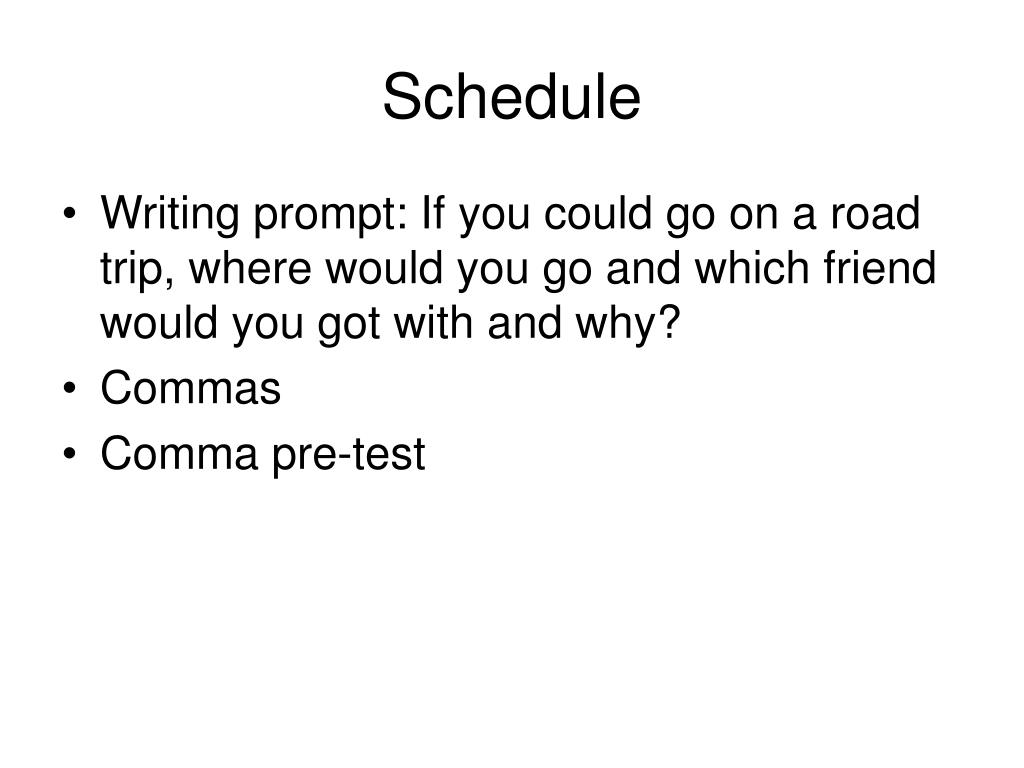 Schedule

• Writing prompt: If you could go on a road trip, where would you go and which friend would you got with and why?
• Commas
• Comma pre-test